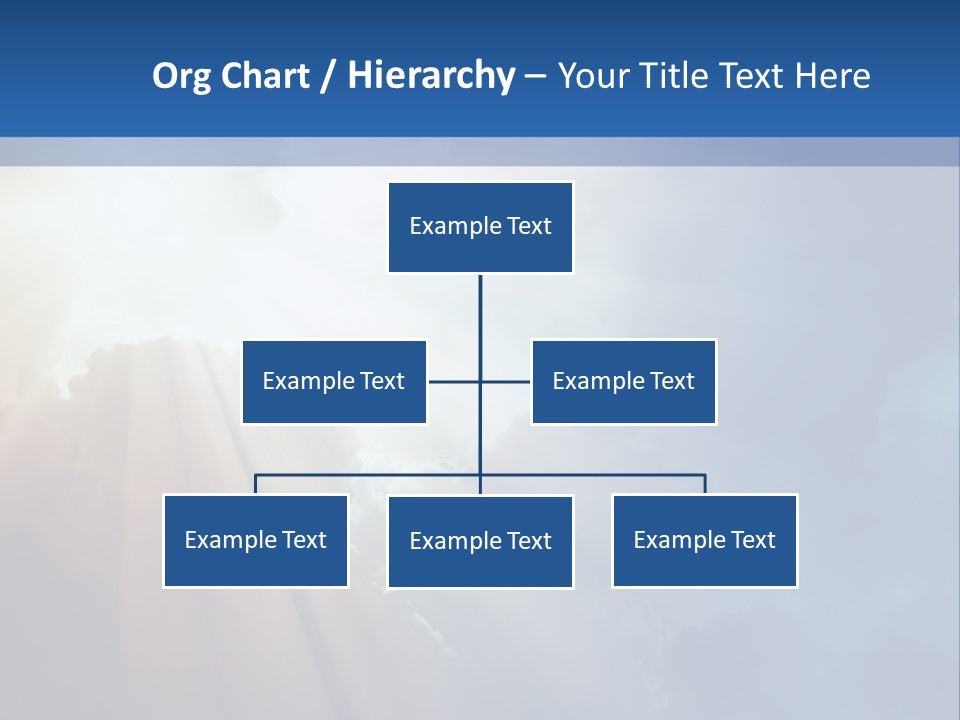 Org Chart / Hierarchy – Your Title Text Here

Example Text

Example Text

Example Text

Example Text

Example Text

Example Text